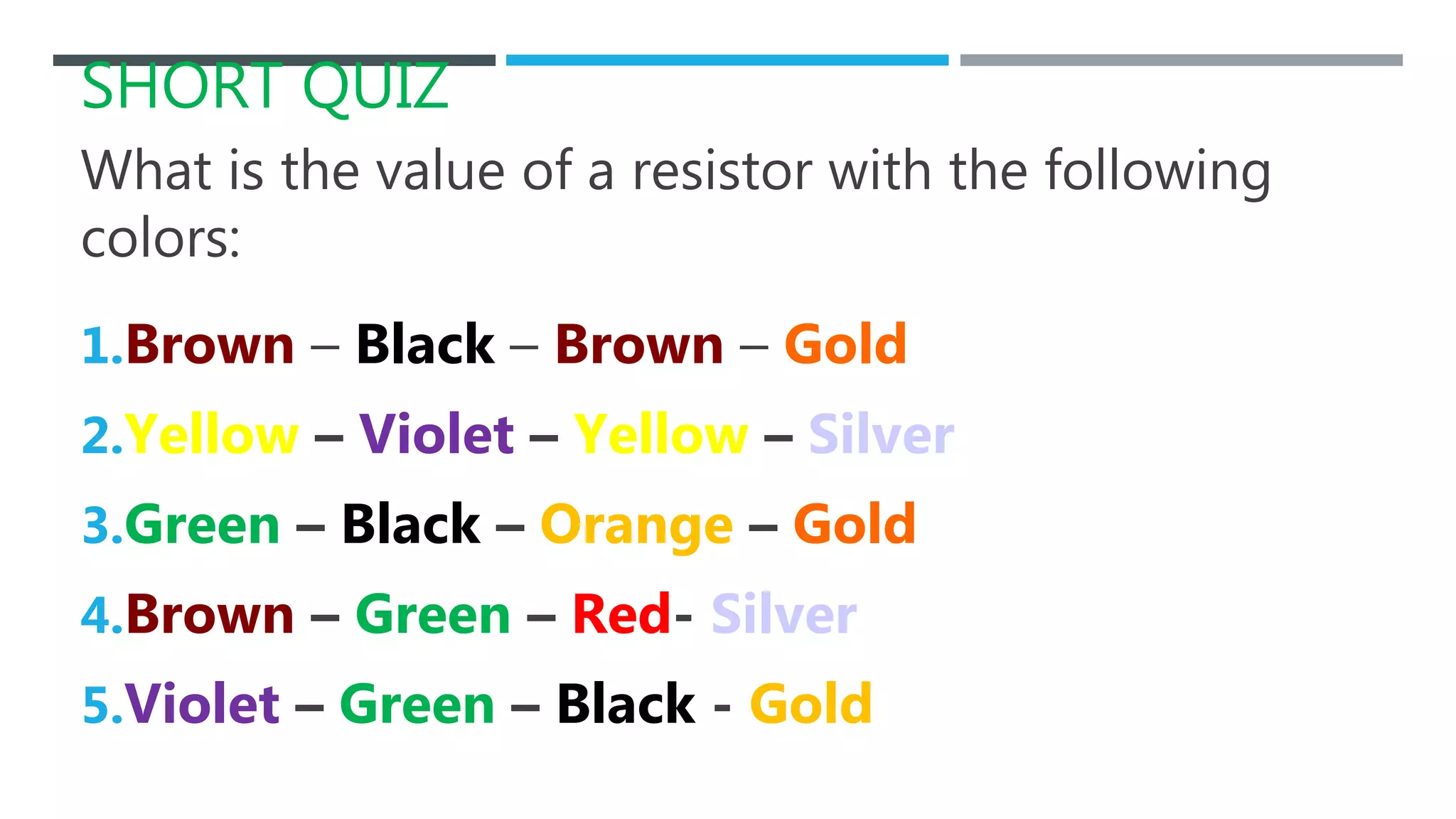 SHORT QUIZ

What is the value of a resistor with the following colors:

1.Brown – Black – Brown – Gold

2.Yellow – Violet – Yellow – Silver

3.Green – Black – Orange – Gold

4.Brown – Green – Red- Silver

5.Violet – Green – Black - Gold